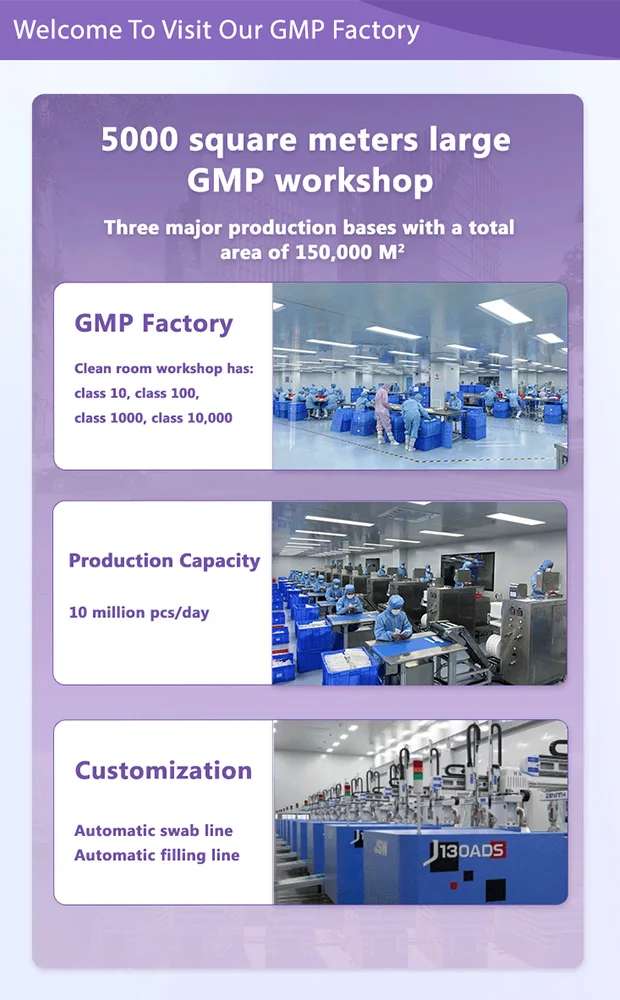 Welcome To Visit Our GMP Factory

5000 square meters large GMP workshop

Three major production bases with a total area of 150,000 M²

GMP Factory

Clean room workshop has: class 10, class 100, class 1000, class 10,000

Production Capacity

10 million pcs/day

Customization

Automatic swab line
Automatic filling line

130ADS